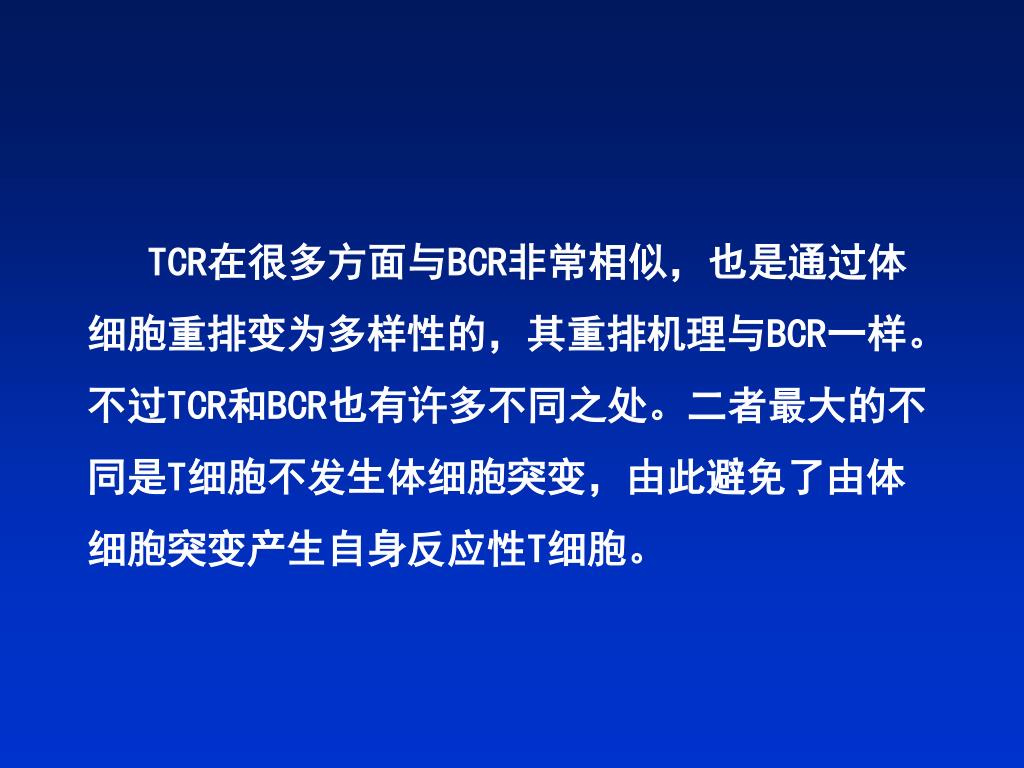 TCR在很多方面与BCR非常相似，也是通过体细胞重排变为多样性的，其重排机理与BCR一样。不过TCR和BCR也有许多不同之处。二者最大的不同是T细胞不发生体细胞突变，由此避免了由体细胞突变产生自身反应性T细胞。